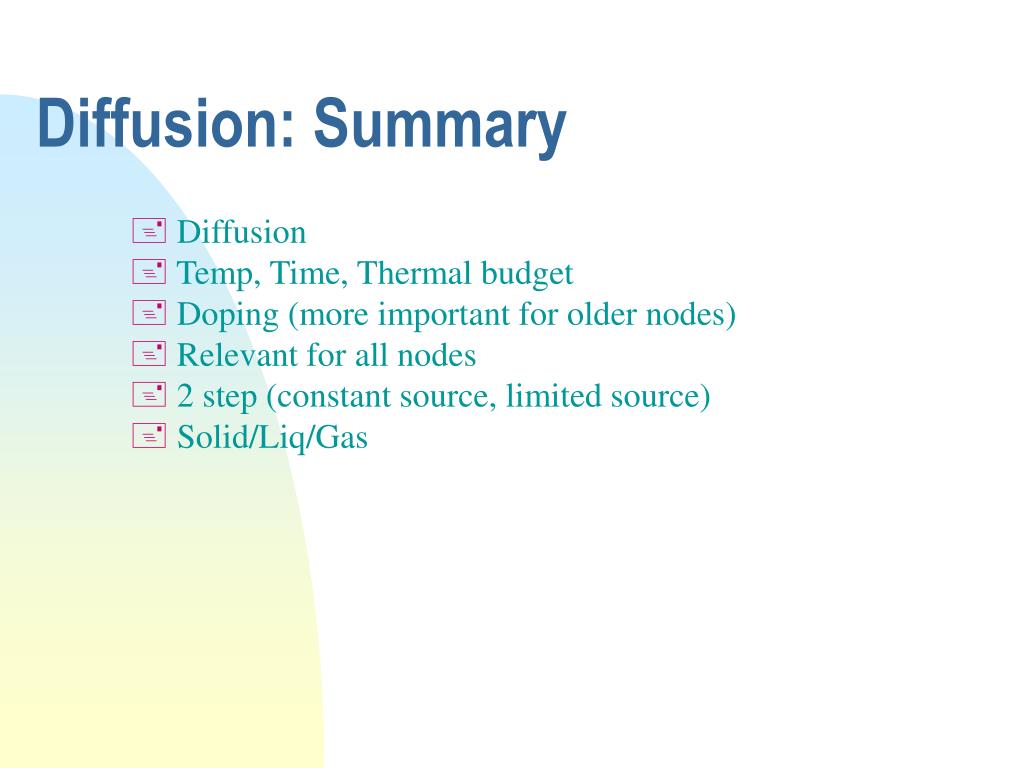 Diffusion: Summary

Diffusion
Temp, Time, Thermal budget
Doping (more important for older nodes)
Relevant for all nodes
2 step (constant source, limited source)
Solid/Liq/Gas